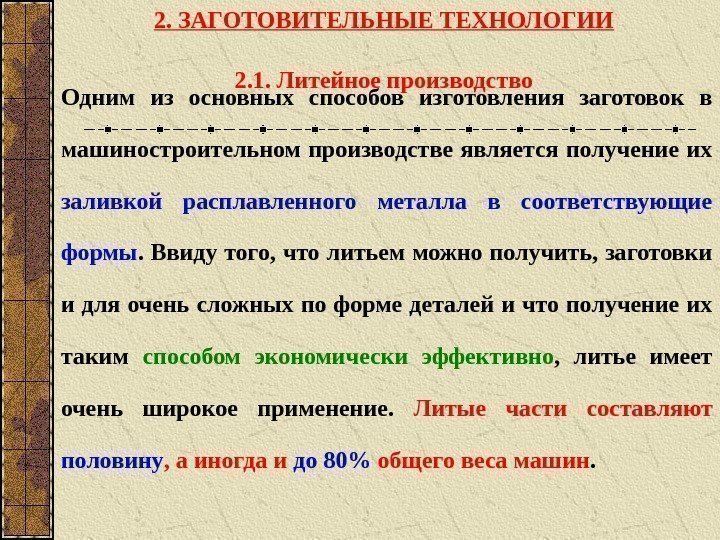 2. ЗАГОТОВИТЕЛЬНЫЕ ТЕХНОЛОГИИ

2.1. Литейное производство

Одним из основных способов изготовления заготовок в машиностроительном производстве является получение их заливкой расплавленного металла в соответствующие формы. Ввиду того, что литьем можно получить, заготовки и для очень сложных по форме деталей и что получение их таким способом экономически эффективно, литье имеет очень широкое применение. Литые части составляют половину, а иногда и до 80% общего веса машин.